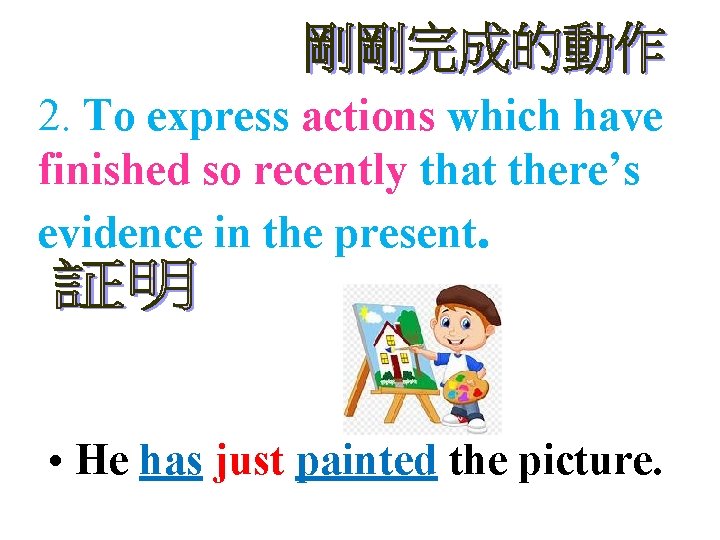 剛剛完成的動作

2. To express actions which have finished so recently that there’s evidence in the present.

証明

• He has just painted the picture.